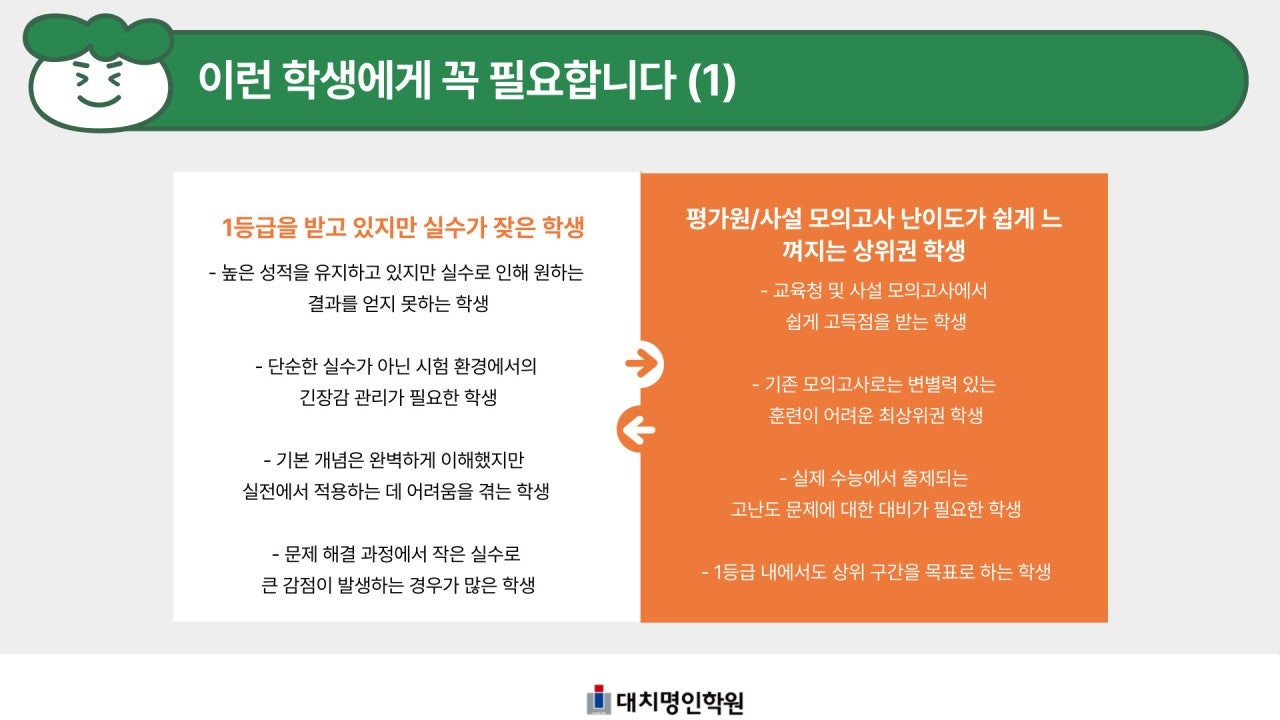 이런 학생에게 꼭 필요합니다 (1)

1등급을 받고 있지만 실수가 잦은 학생

- 높은 성적을 유지하고 있지만 실수로 인해 원하는 결과를 얻지 못하는 학생

- 단순한 실수가 아닌 시험 환경에서의 긴장감 관리가 필요한 학생

- 기본 개념은 완벽하게 이해했지만 실전에서 적용하는 데 어려움을 겪는 학생

- 문제 해결 과정에서 작은 실수로 큰 감점이 발생하는 경우가 많은 학생

평가원/사설 모의고사 난이도가 쉽게 느껴지는 상위권 학생

- 교육청 및 사설 모의고사에서 쉽게 고득점을 받는 학생

- 기존 모의고사로는 변별력 있는 훈련이 어려운 최상위권 학생

- 실제 수능에서 출제되는 고난도 문제에 대한 대비가 필요한 학생

- 1등급 내에서도 상위 구간을 목표로 하는 학생

대치명인학원